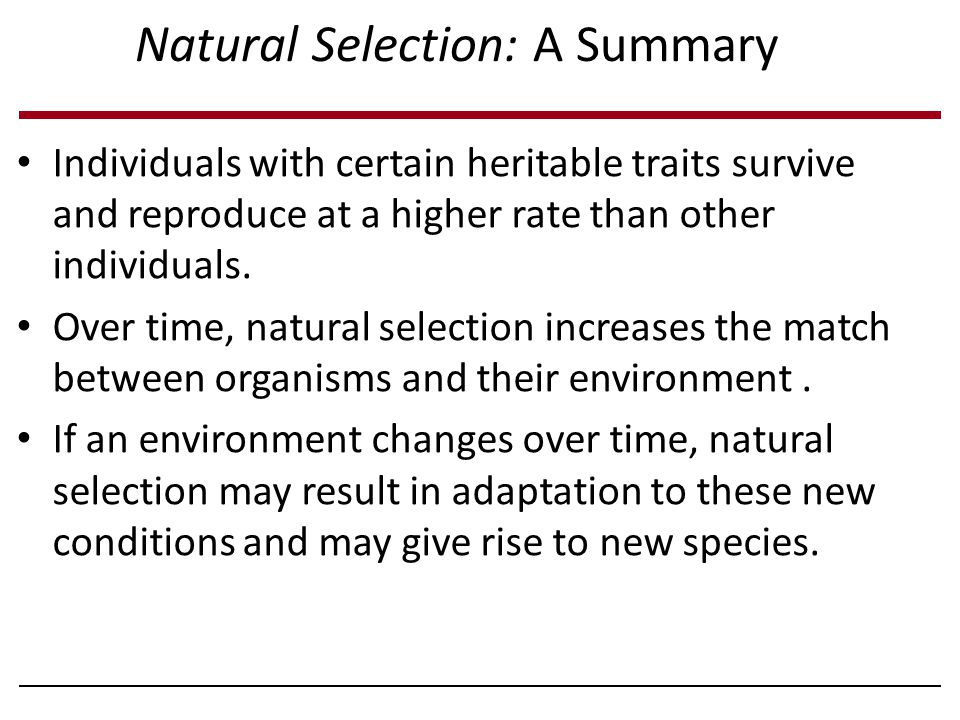 Natural Selection: A Summary

• Individuals with certain heritable traits survive and reproduce at a higher rate than other individuals.

• Over time, natural selection increases the match between organisms and their environment .

• If an environment changes over time, natural selection may result in adaptation to these new conditions and may give rise to new species.